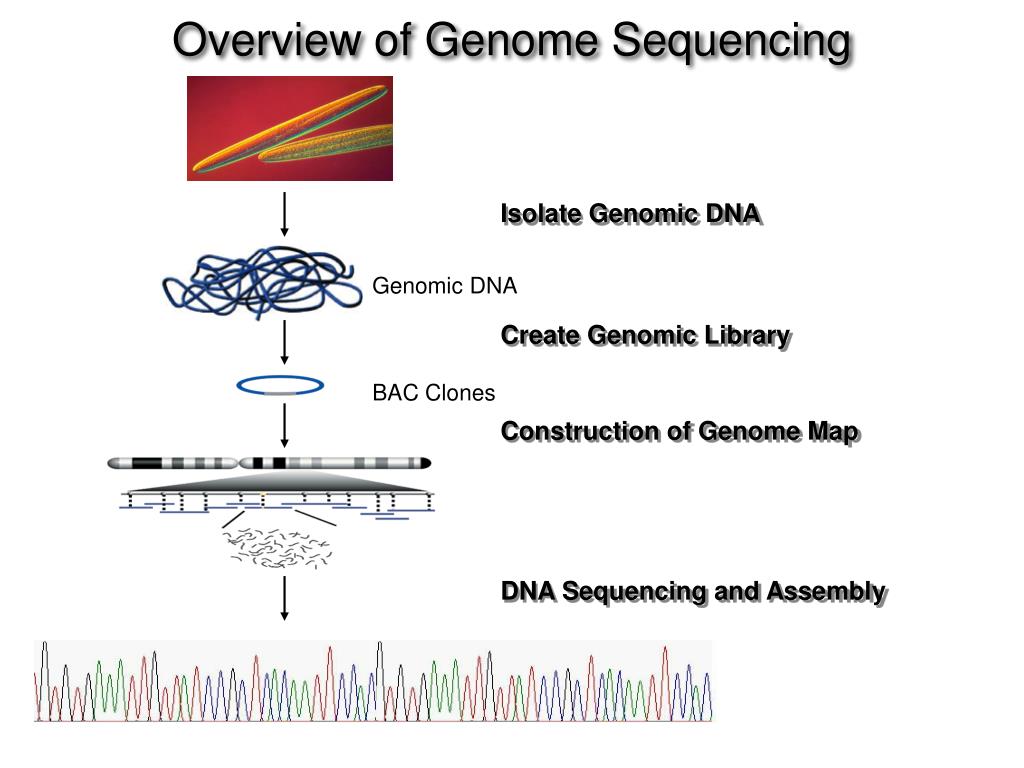 Overview of Genome Sequencing

Isolate Genomic DNA

Genomic DNA

Create Genomic Library

BAC Clones

Construction of Genome Map

DNA Sequencing and Assembly